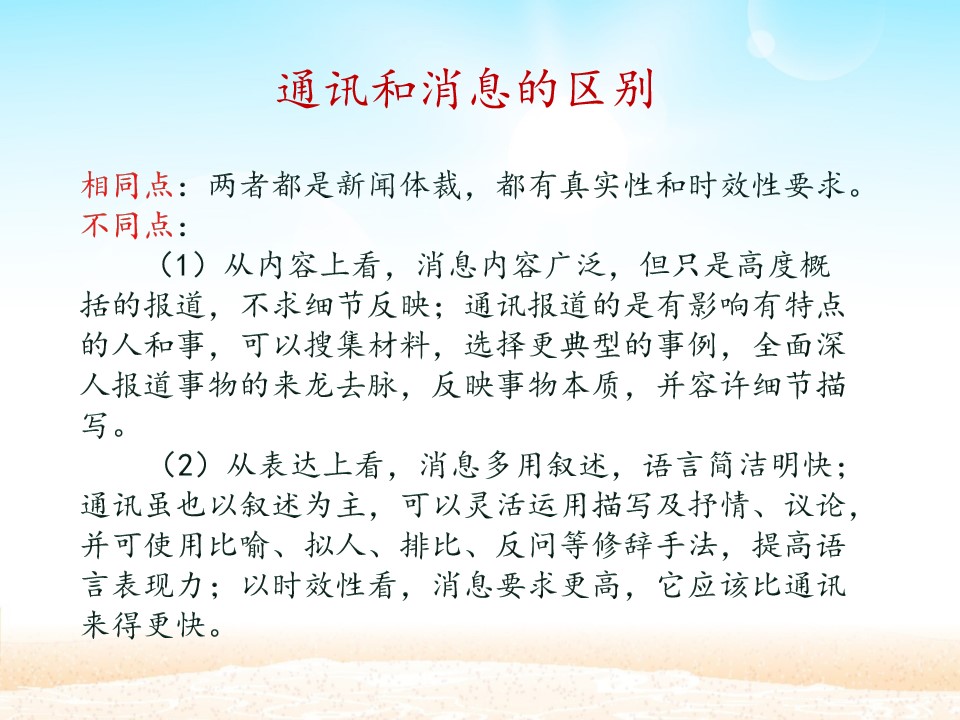 通讯和消息的区别

相同点：两者都是新闻体裁，都有真实性和时效性要求。

不同点：

（1）从内容上看，消息内容广泛，但只是高度概括的报道，不求细节反映；通讯报道的是有影响有特点的人和事，可以搜集材料，选择更典型的事例，全面深人报道事物的来龙去脉，反映事物本质，并容许细节描写。

（2）从表达上看，消息多用叙述，语言简洁明快；通讯虽也以叙述为主，可以灵活运用描写及抒情、议论，并可使用比喻、拟人、排比、反问等修辞手法，提高语言表现力；以时效性看，消息要求更高，它应该比通讯来得更快。